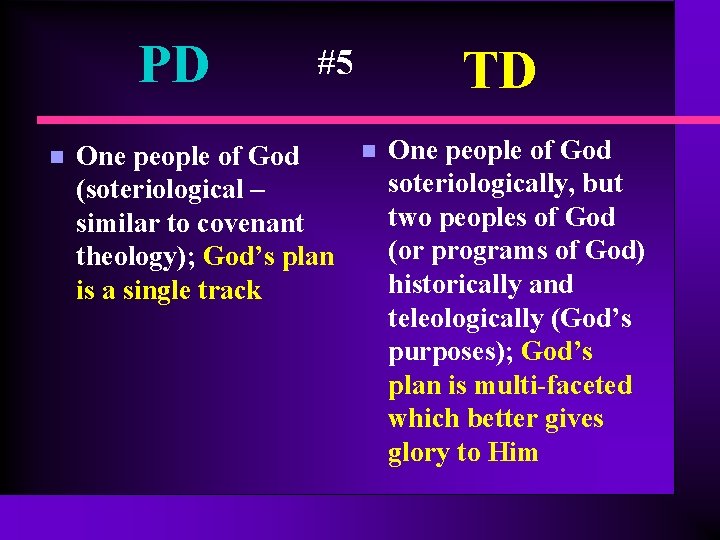 PD #5 TD

• One people of God (soteriological – similar to covenant theology); God's plan is a single track

• One people of God soteriologically, but two peoples of God (or programs of God) historically and teleologically (God's purposes); God's plan is multi-faceted which better gives glory to Him